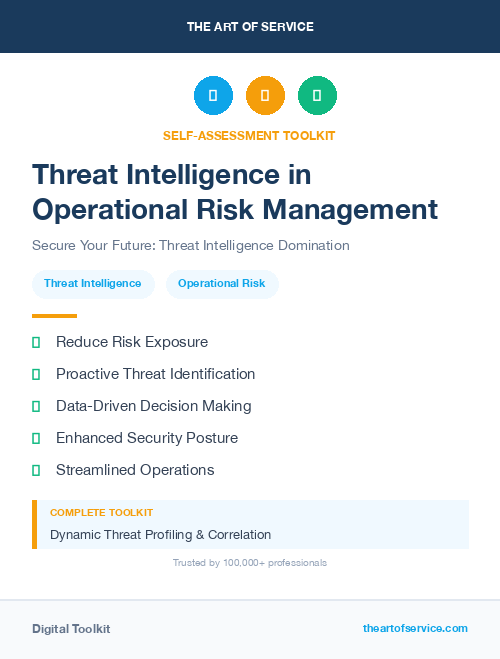 THE ART OF SERVICE

SELF-ASSESSMENT TOOLKIT

Threat Intelligence in Operational Risk Management

Secure Your Future: Threat Intelligence Domination

Threat Intelligence

Operational Risk

Reduce Risk Exposure

Proactive Threat Identification

Data-Driven Decision Making

Enhanced Security Posture

Streamlined Operations

COMPLETE TOOLKIT

Dynamic Threat Profiling & Correlation

Trusted by 100,000+ professionals

Digital Toolkit

theartofservice.com